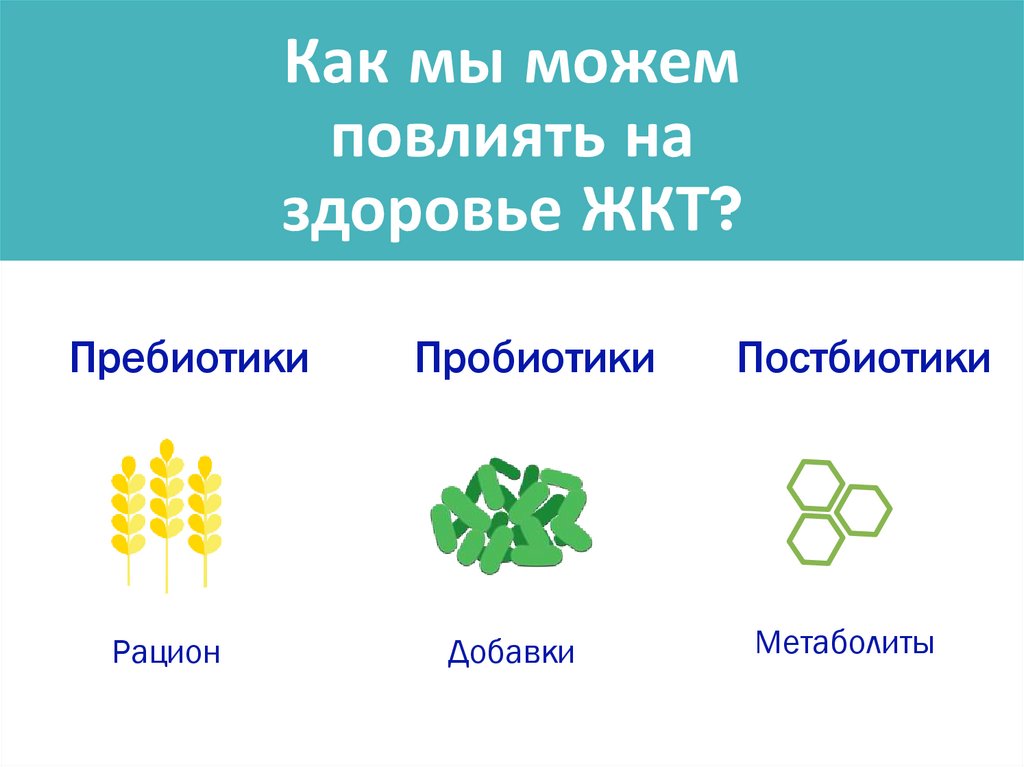 Как мы можем повлиять на здоровье ЖКТ?

Пребиотики

Рацион

Пробиотики

Добавки

Постбиотики

Метаболиты